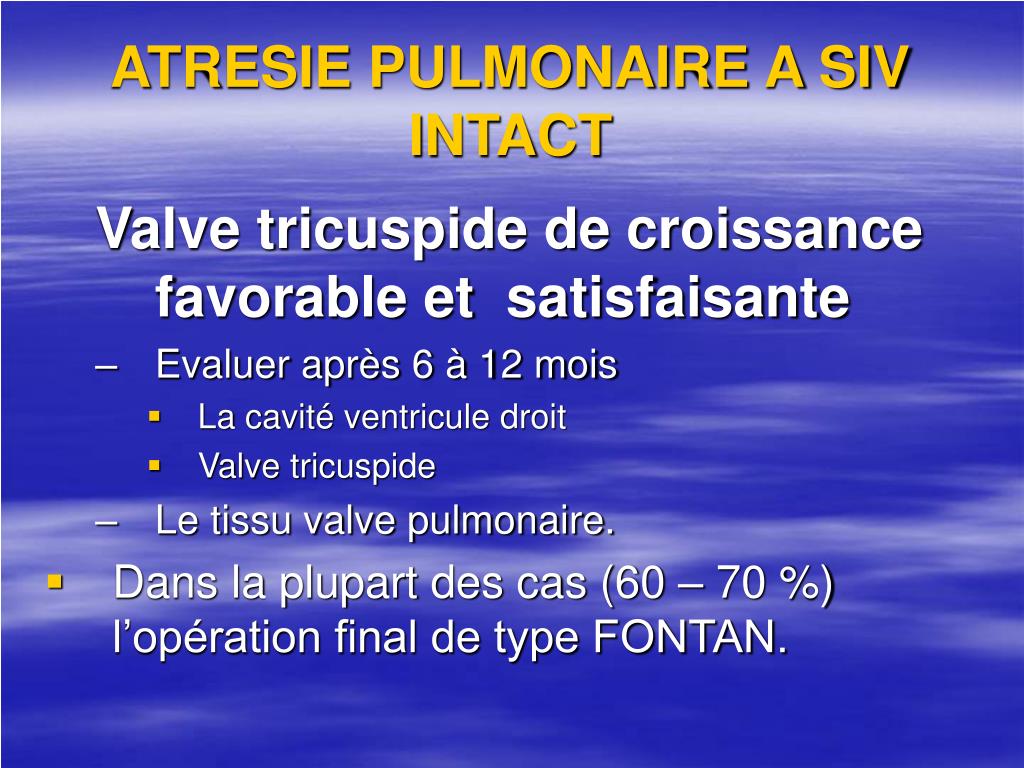 ATRESIE PULMONAIRE A SIV INTACT

Valve tricuspide de croissance favorable et satisfaisante

– Evaluer après 6 à 12 mois
▪ La cavité ventricule droit
▪ Valve tricuspide
– Le tissu valve pulmonaire.

▪ Dans la plupart des cas (60 – 70 %) l’opération final de type FONTAN.